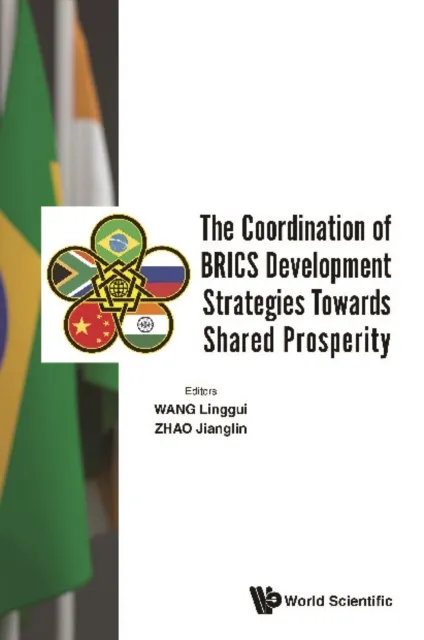 The Coordination of BRICS Development Strategies Towards Shared Prosperity

Editors
WANG Linggui
ZHAO Jianglin

World Scientific